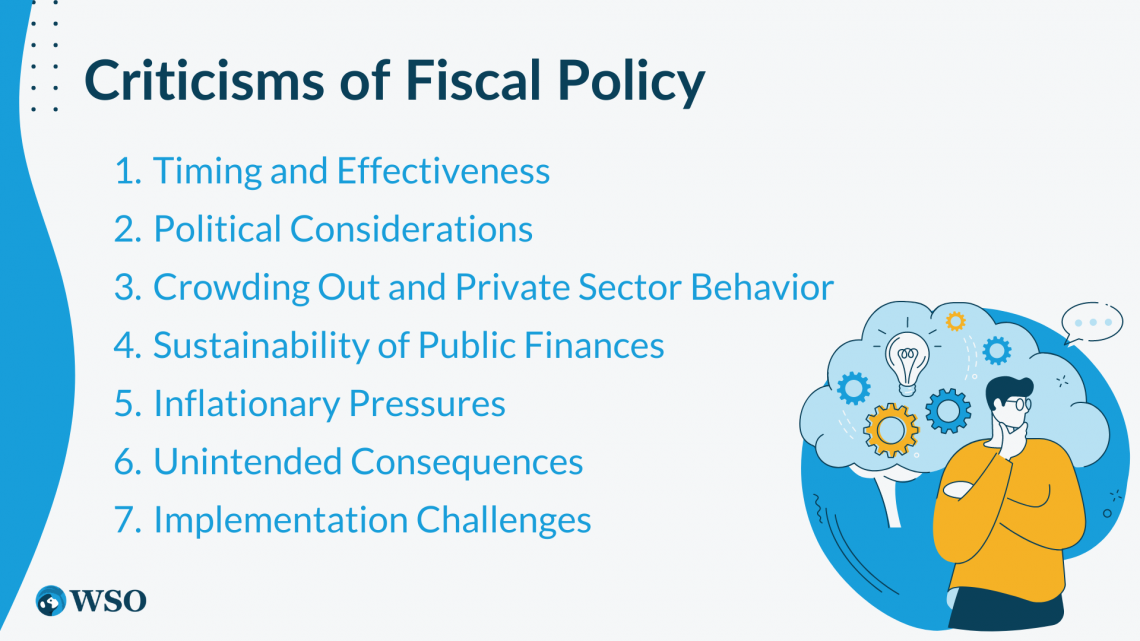 Criticisms of Fiscal Policy

1. Timing and Effectiveness
2. Political Considerations
3. Crowding Out and Private Sector Behavior
4. Sustainability of Public Finances
5. Inflationary Pressures
6. Unintended Consequences
7. Implementation Challenges

WSO